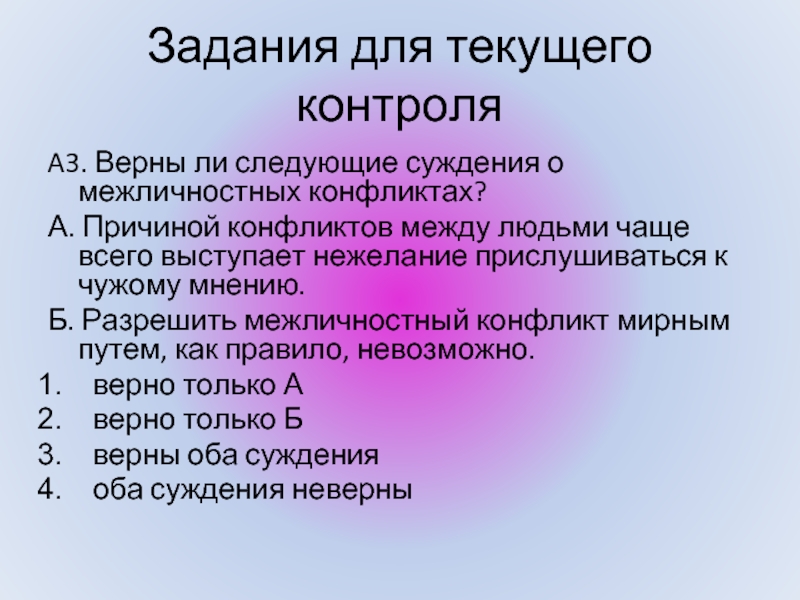 Задания для текущего контроля

А3. Верны ли следующие суждения о межличностных конфликтах?

А. Причиной конфликтов между людьми чаще всего выступает нежелание прислушиваться к чужому мнению.

Б. Разрешить межличностный конфликт мирным путем, как правило, невозможно.

1. верно только А
2. верно только Б
3. верны оба суждения
4. оба суждения неверны